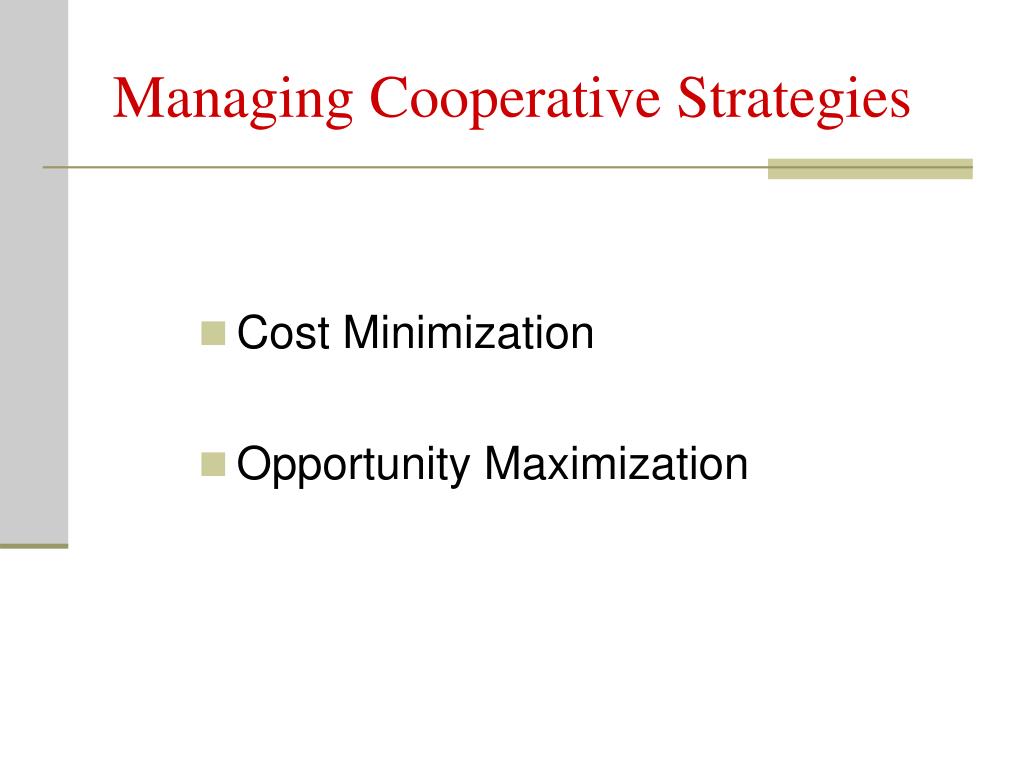 Managing Cooperative Strategies

Cost Minimization

Opportunity Maximization